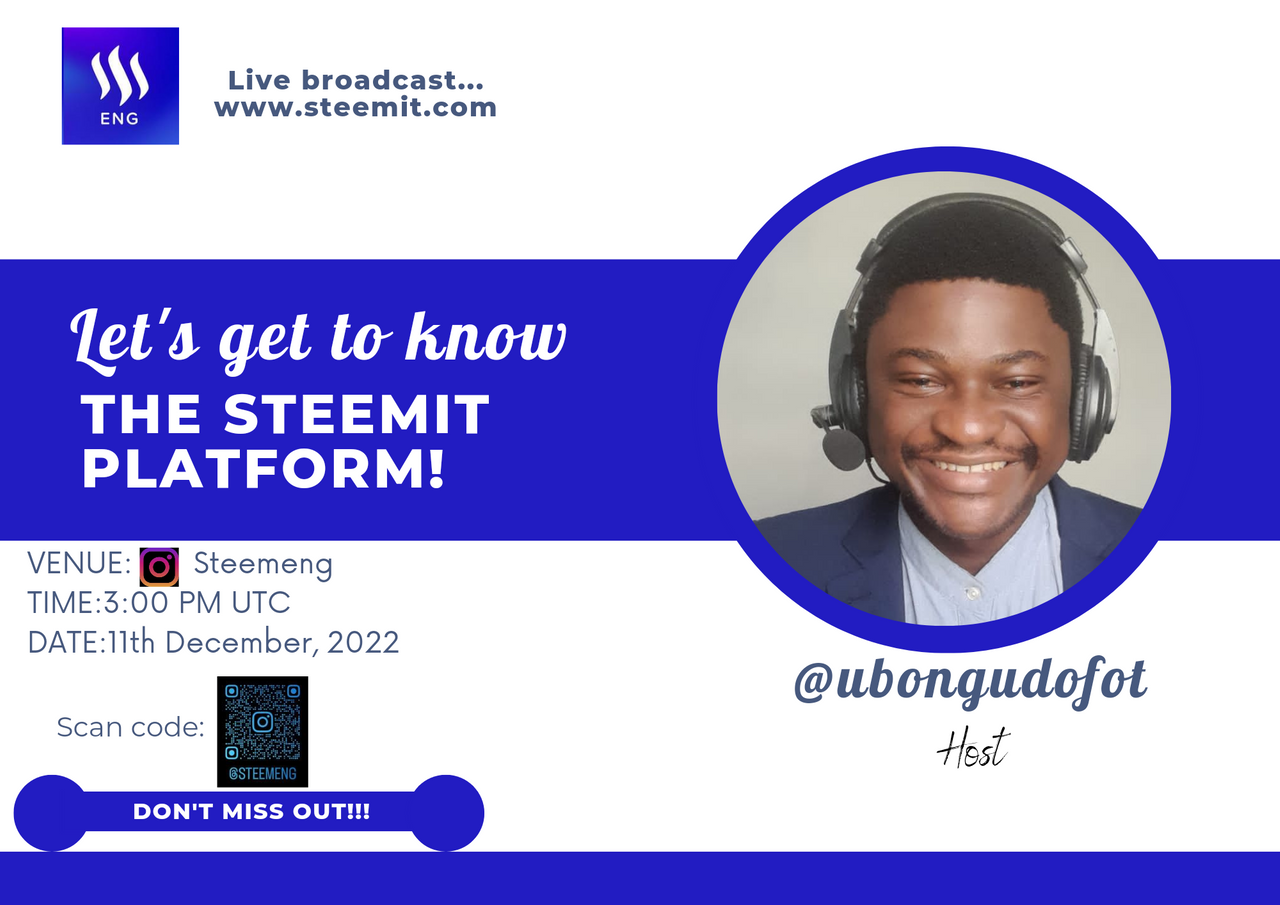 ENG

Live broadcast...
www.steemit.com

Let's get to know
THE STEEMIT PLATFORM!

VENUE: Steemeng
TIME:3:00 PM UTC
DATE:11th December, 2022

Scan code:
@STEEMENG

DON'T MISS OUT!!!

@ubongudofot
Host